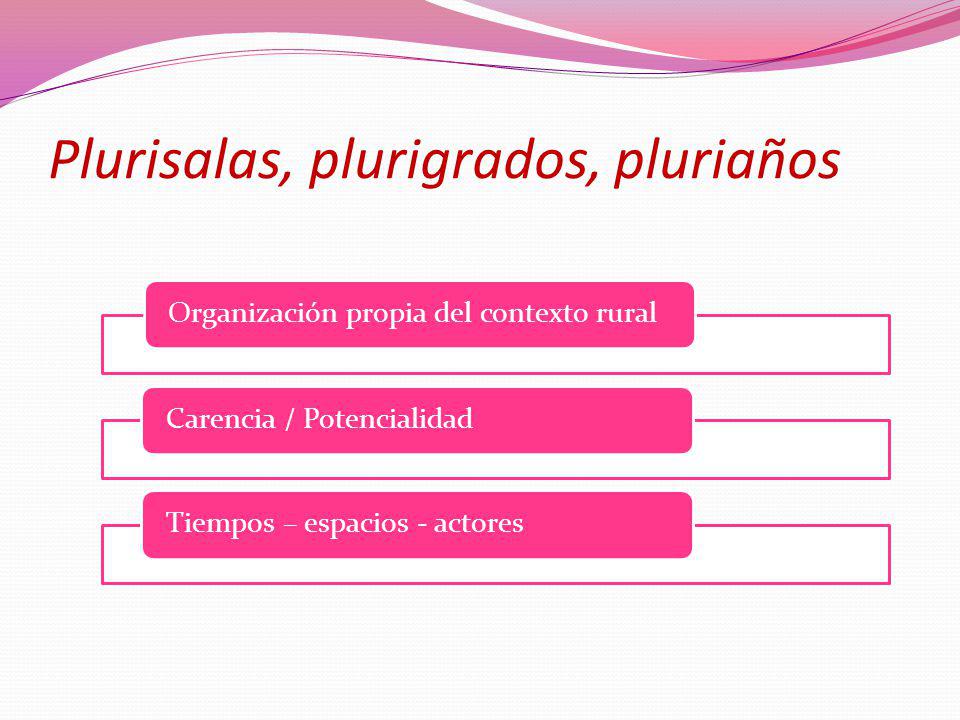 Plurisalas, plurigrados, pluriaños

Organización propia del contexto rural

Carencia / Potencialidad

Tiempos – espacios - actores